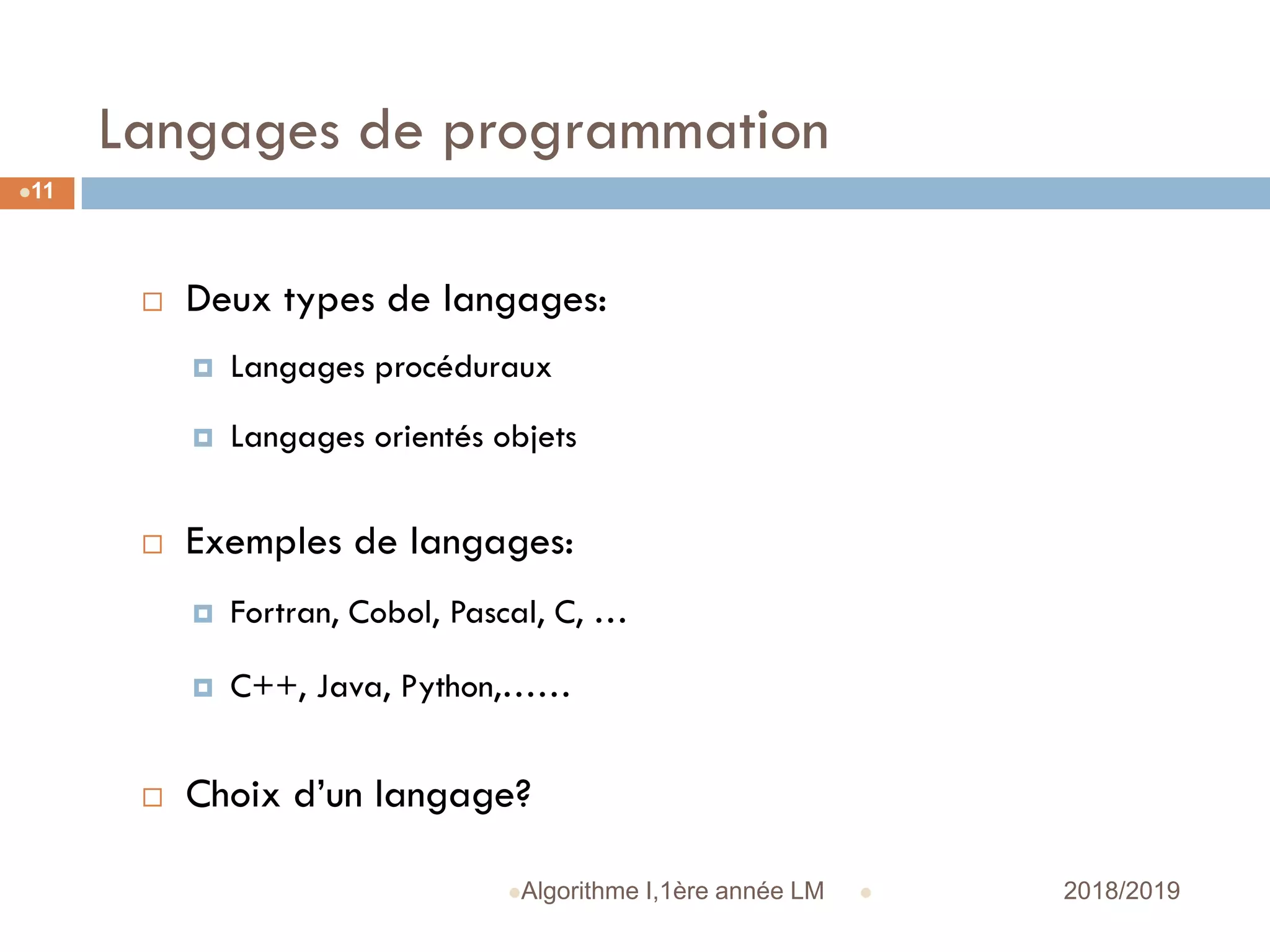 Langages de programmation

11

Deux types de langages:

Langages procéduraux

Langages orientés objets

Exemples de langages:

Fortran, Cobol, Pascal, C, …

C++, Java, Python,……

Choix d'un langage?

Algorithme I,1ère année LM

2018/2019